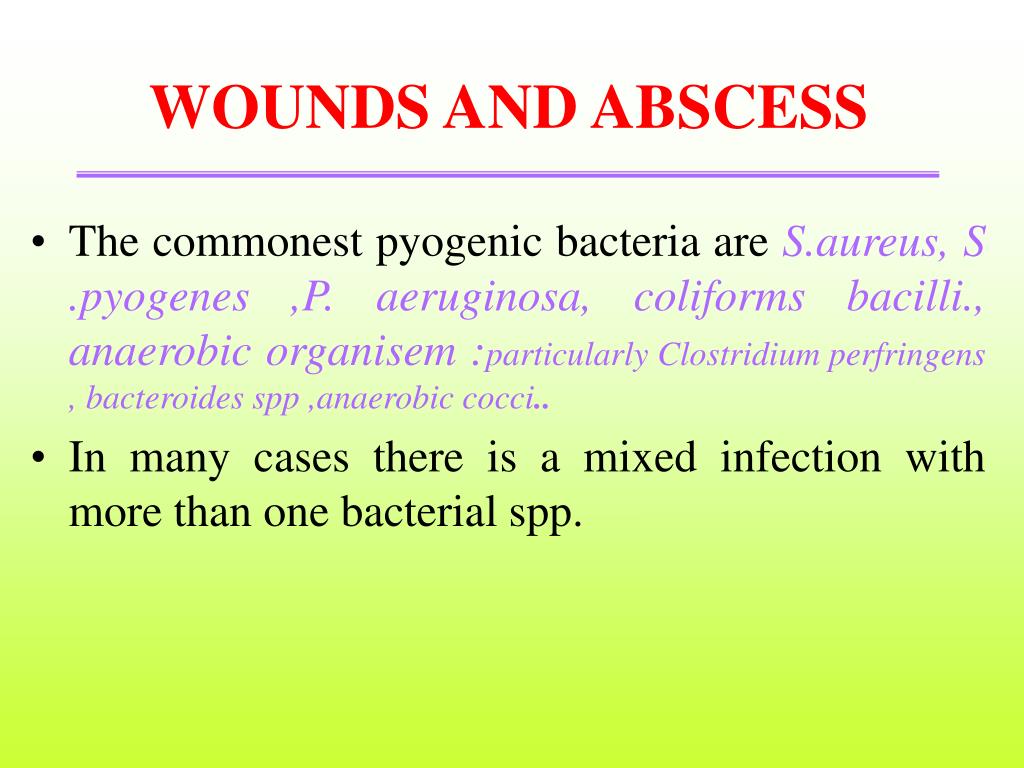 WOUNDS AND ABSCESS

• The commonest pyogenic bacteria are S.aureus, S .pyogenes ,P. aeruginosa, coliforms bacilli., anaerobic organisem :particularly Clostridium perfringens , bacteroides spp ,anaerobic cocci..

• In many cases there is a mixed infection with more than one bacterial spp.